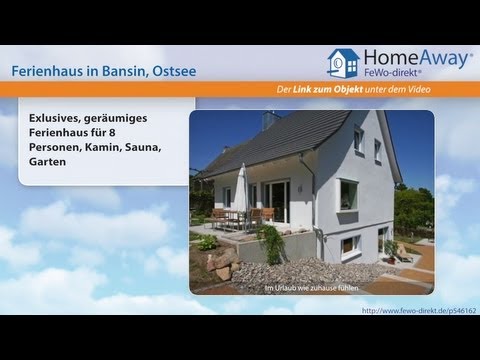 Ferienhaus in Bansin, Ostsee

HomeAway®
FeWo-direkt®

Der Link zum Objekt unter dem Video

Exlusives, geräumiges Ferienhaus für 8 Personen, Kamin, Sauna, Garten

Im Urlaub wie zuhause fühlen

http://www.fewo-direkt.de/p546162